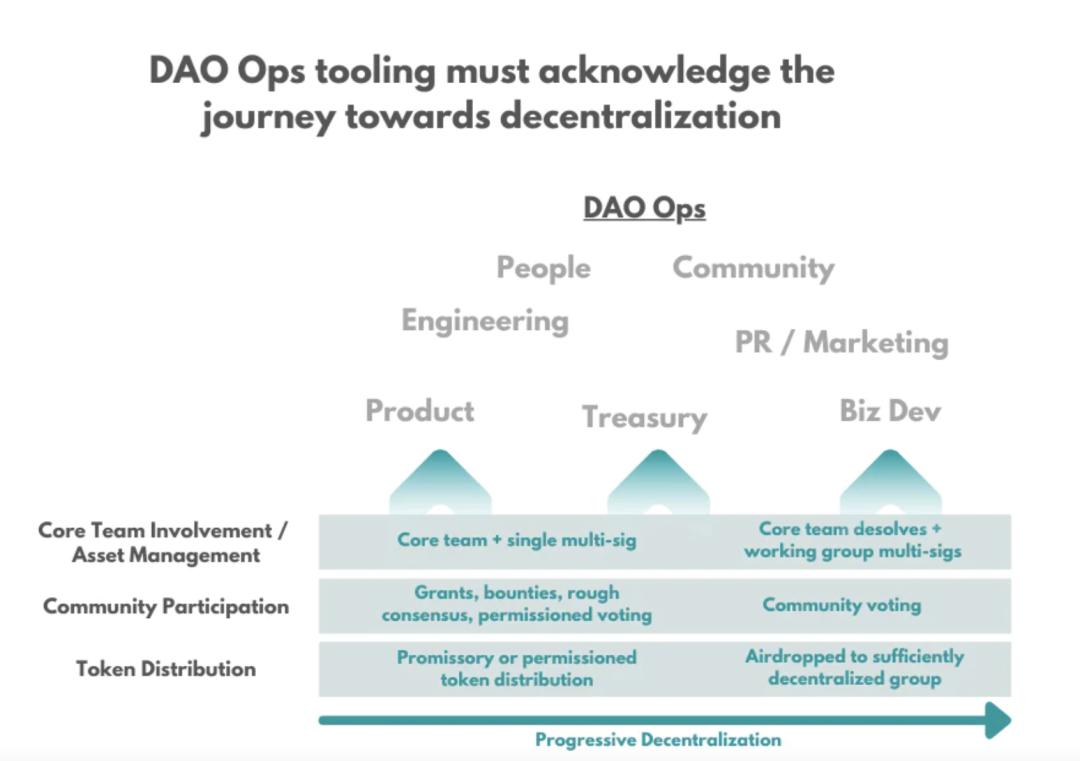 DAO Ops tooling must acknowledge the journey towards decentralization

DAO Ops

People

Community

Engineering

PR / Marketing

Product

Treasury

Biz Dev

| | | |
|---|---|---|
| Core Team Involvement / Asset Management | Core team + single multi-sig | Core team desolves + working group multi-sigs |
| Community Participation | Grants, bounties, rough consensus, permissioned voting | Community voting |
| Token Distribution | Promissory or permissioned token distribution | Airdropped to sufficiently decentralized group |

Progressive Decentralization